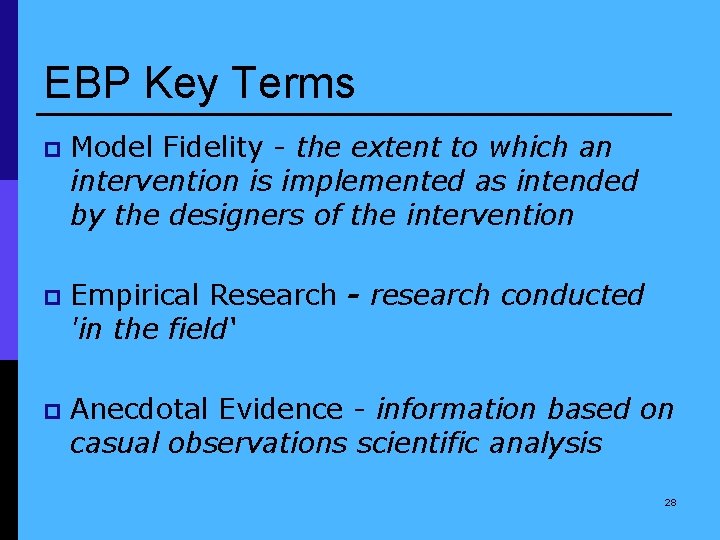 EBP Key Terms

Model Fidelity - the extent to which an intervention is implemented as intended by the designers of the intervention

Empirical Research - research conducted 'in the field'

Anecdotal Evidence - information based on casual observations scientific analysis

28